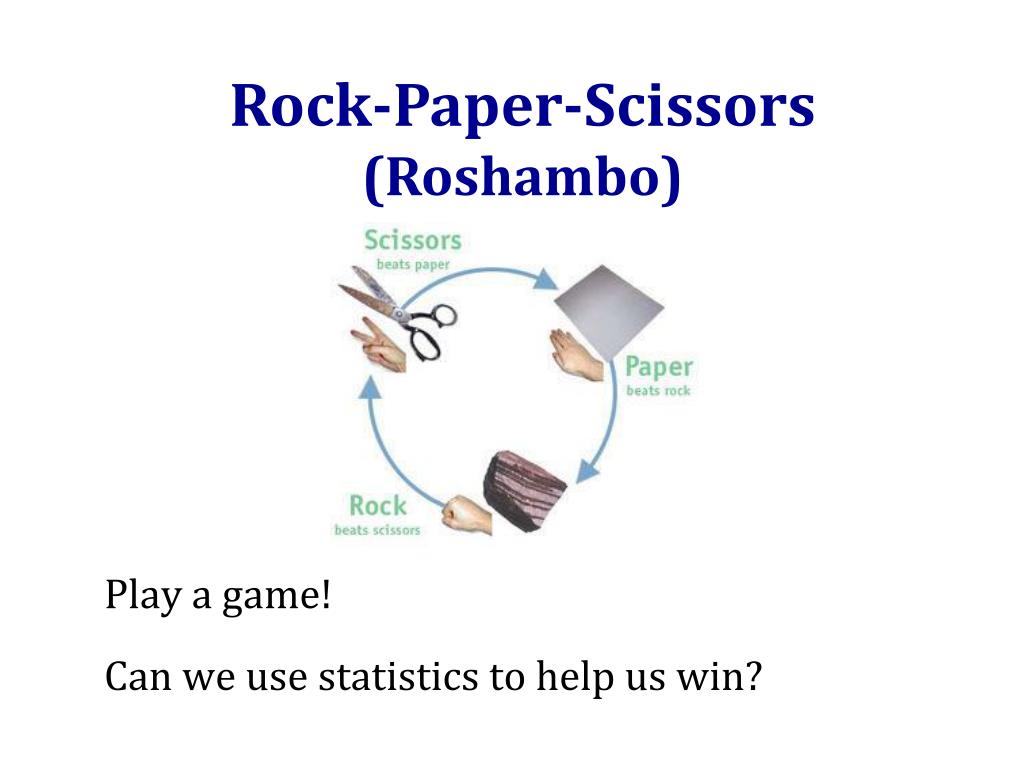 Rock-Paper-Scissors
(Roshambo)

Scissors
beats paper

Paper
beats rock

Rock
beats scissors

Play a game!

Can we use statistics to help us win?